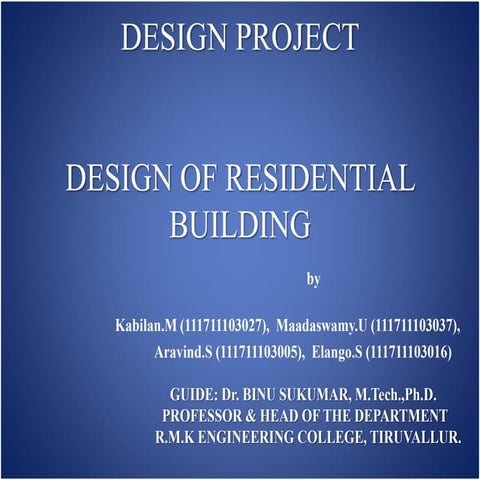 DESIGN PROJECT

DESIGN OF RESIDENTIAL BUILDING

by

Kabilan.M (111711103027), Maadaswamy.U (111711103037), Aravind.S (111711103005), Elango.S (111711103016)

GUIDE: Dr. BINU SUKUMAR, M.Tech.,Ph.D.
PROFESSOR & HEAD OF THE DEPARTMENT
R.M.K ENGINEERING COLLEGE, TIRUVALLUR.